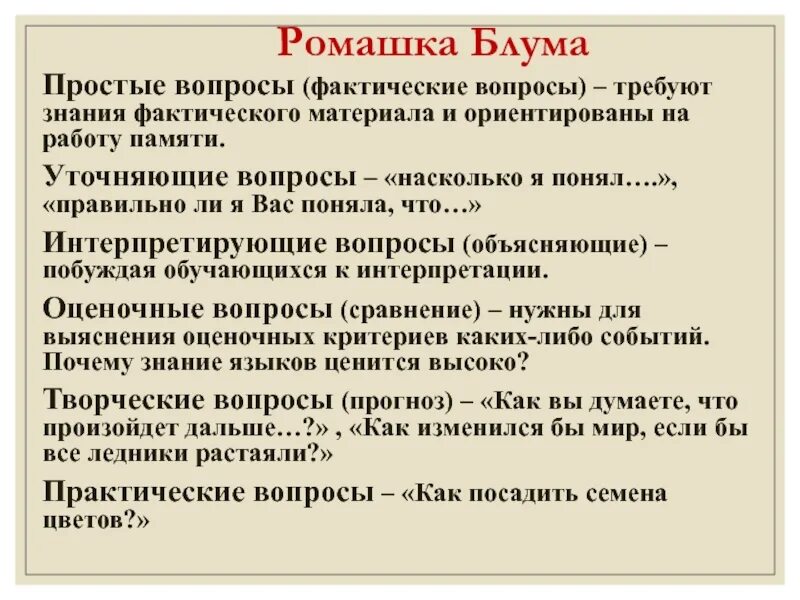 Ромашка Блума

Простые вопросы (фактические вопросы) – требуют знания фактического материала и ориентированы на работу памяти.

Уточняющие вопросы – «насколько я понял….», «правильно ли я Вас поняла, что…»

Интерпретирующие вопросы (объясняющие) – побуждая обучающихся к интерпретации.

Оценочные вопросы (сравнение) – нужны для выяснения оценочных критериев каких-либо событий. Почему знание языков ценится высоко?

Творческие вопросы (прогноз) – «Как вы думаете, что произойдет дальше…?» , «Как изменился бы мир, если бы все ледники растаяли?»

Практические вопросы – «Как посадить семена цветов?»